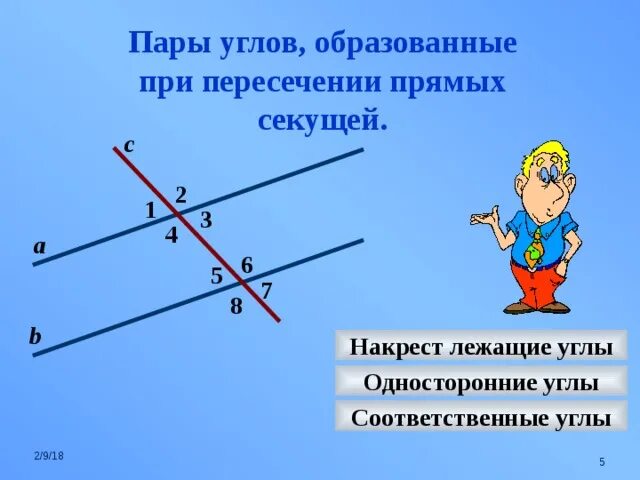 Пары углов, образованные при пересечении прямых секущей.

c

2

1

3

4

a

6

5

7

8

b

Накрест лежащие углы

Односторонние углы

Соответственные углы

2/9/18

5